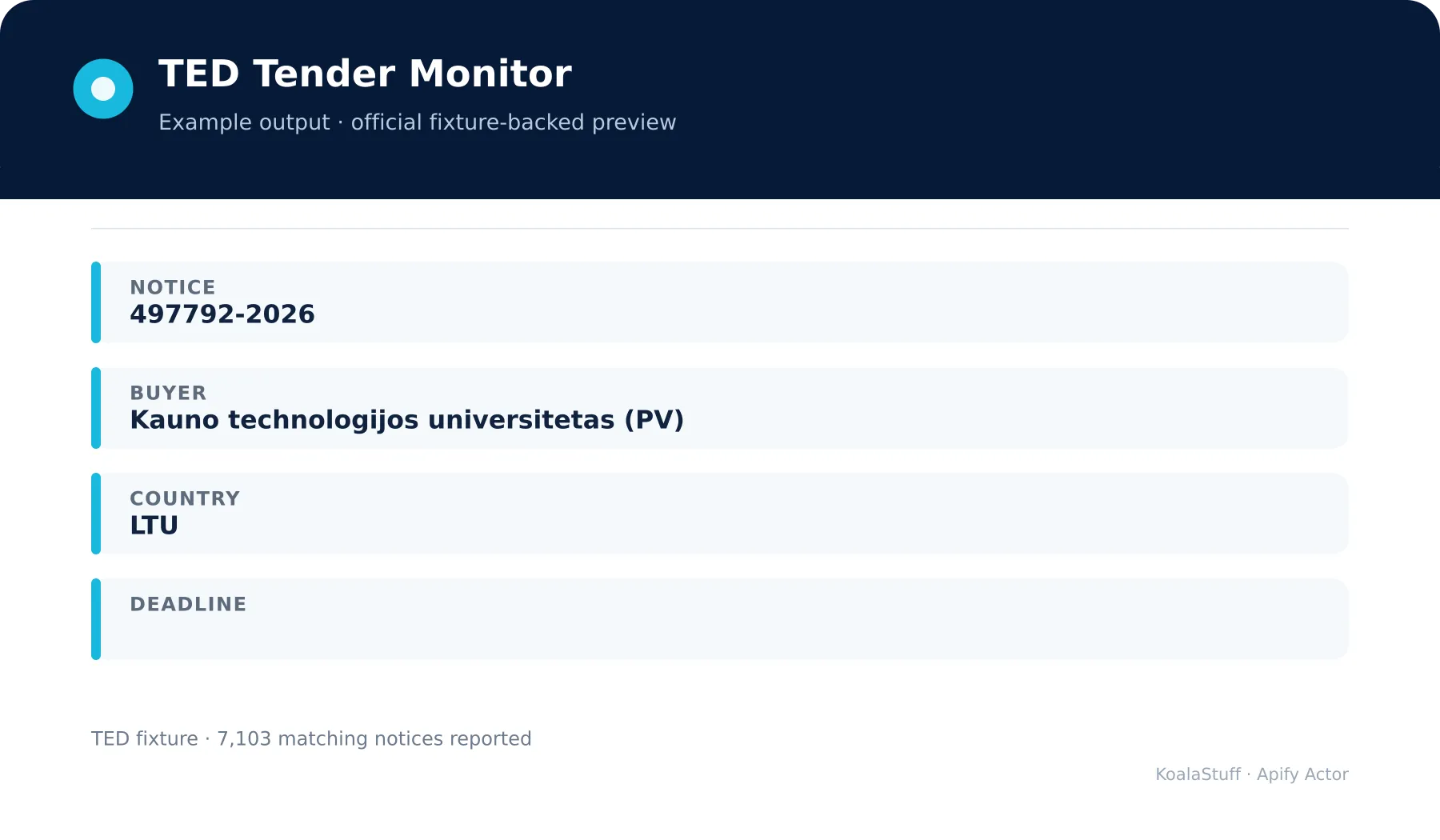 TED Tender Monitor

Example output · official fixture-backed preview

NOTICE
497792-2026

BUYER
Kauno technologijos universitetas (PV)

COUNTRY
LTU

DEADLINE

TED fixture · 7,103 matching notices reported

KoalaStuff · Apify Actor